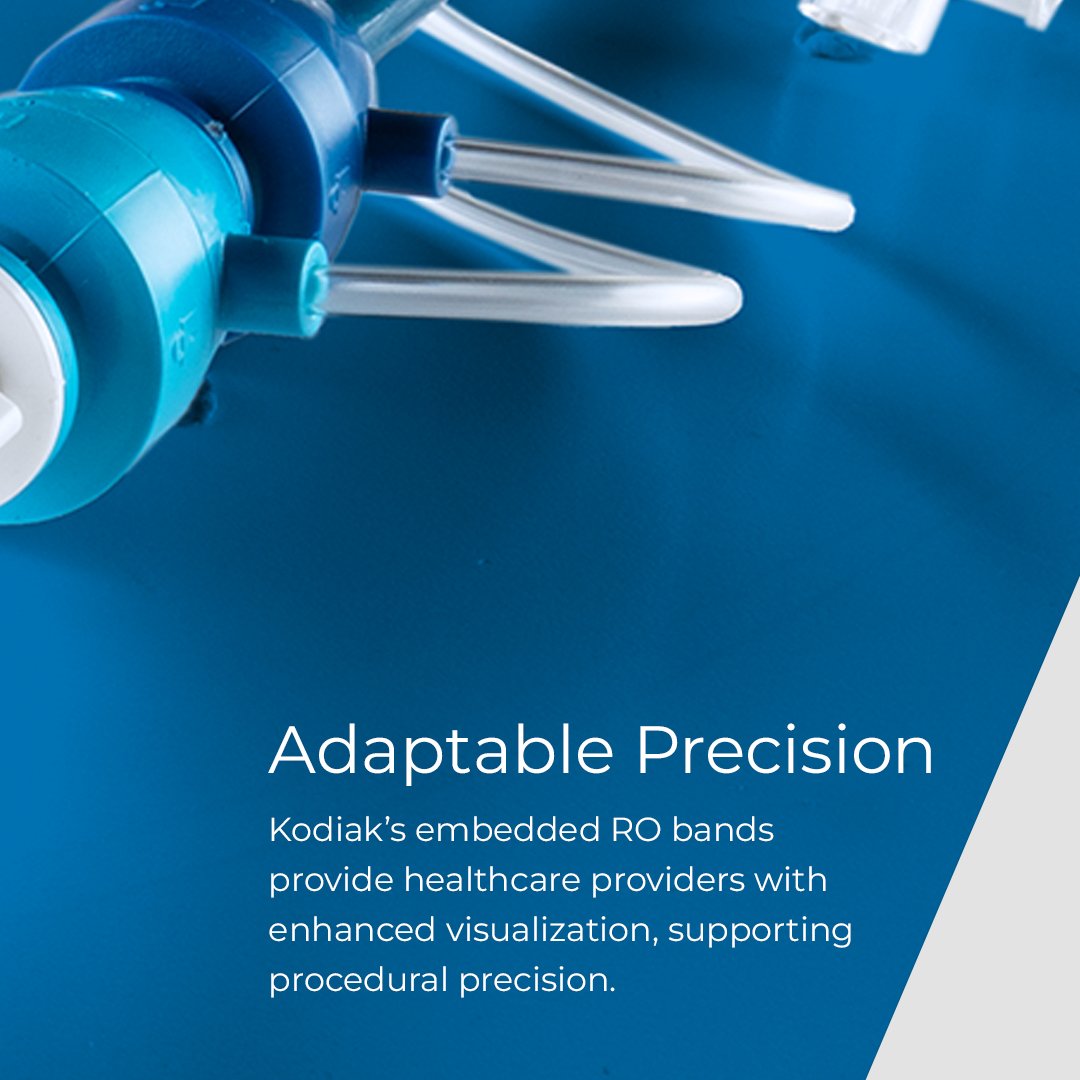 Adaptable Precision

Kodiak's embedded RO bands provide healthcare providers with enhanced visualization, supporting procedural precision.